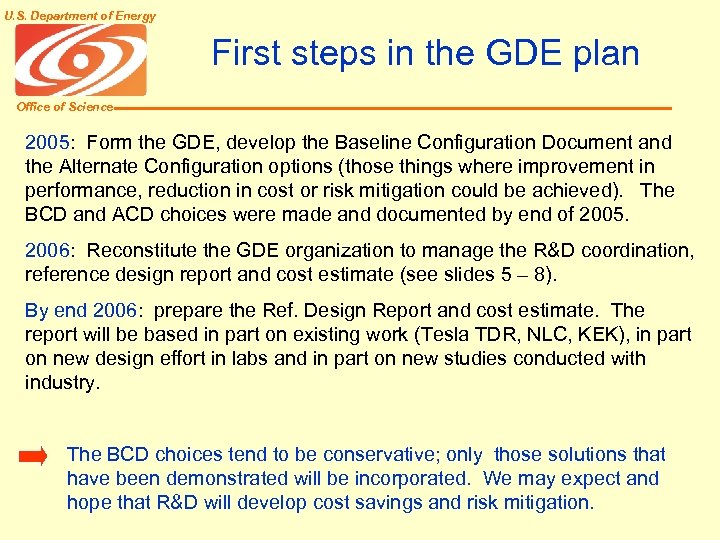 U.S. Department of Energy

Office of Science

First steps in the GDE plan

2005: Form the GDE, develop the Baseline Configuration Document and the Alternate Configuration options (those things where improvement in performance, reduction in cost or risk mitigation could be achieved). The BCD and ACD choices were made and documented by end of 2005.

2006: Reconstitute the GDE organization to manage the R&D coordination, reference design report and cost estimate (see slides 5 – 8).

By end 2006: prepare the Ref. Design Report and cost estimate. The report will be based in part on existing work (Tesla TDR, NLC, KEK), in part on new design effort in labs and in part on new studies conducted with industry.

The BCD choices tend to be conservative; only those solutions that have been demonstrated will be incorporated. We may expect and hope that R&D will develop cost savings and risk mitigation.